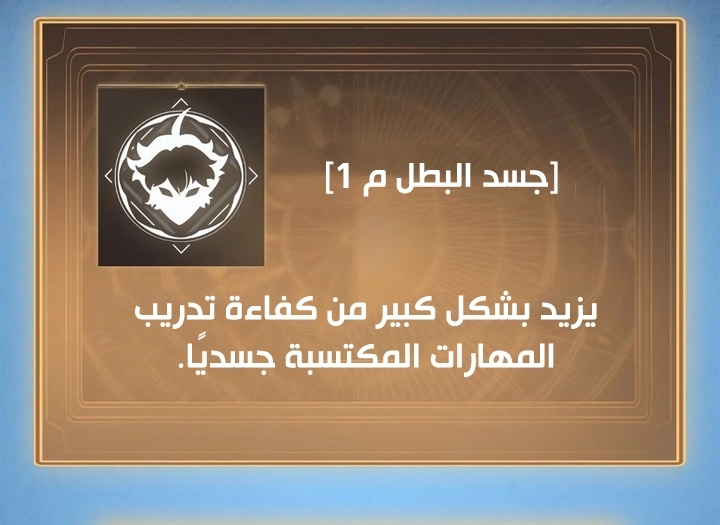 [جسد البطل م 1]

يزيد بشكل كبير من كفاءة تدريب المهارات المكتسبة جسديًا.